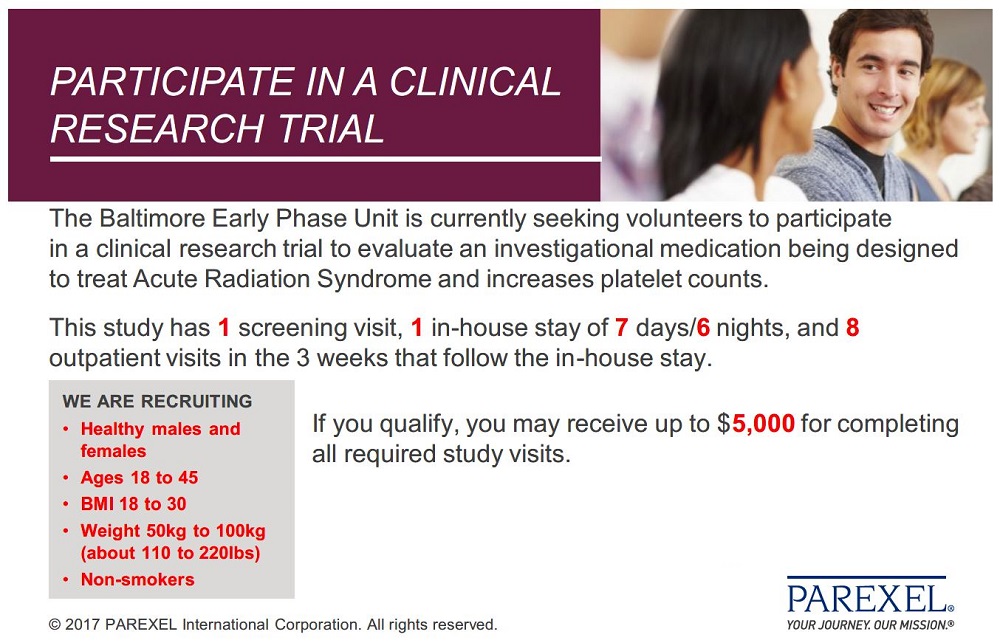 PARTICIPATE IN A CLINICAL RESEARCH TRIAL

The Baltimore Early Phase Unit is currently seeking volunteers to participate in a clinical research trial to evaluate an investigational medication being designed to treat Acute Radiation Syndrome and increases platelet counts.

This study has 1 screening visit, 1 in-house stay of 7 days/6 nights, and 8 outpatient visits in the 3 weeks that follow the in-house stay.

WE ARE RECRUITING
• Healthy males and females
• Ages 18 to 45
• BMI 18 to 30
• Weight 50kg to 100kg (about 110 to 220lbs)
• Non-smokers

If you qualify, you may receive up to $5,000 for completing all required study visits.

PAREXEL®
YOUR JOURNEY. OUR MISSION.®

© 2017 PAREXEL International Corporation. All rights reserved.